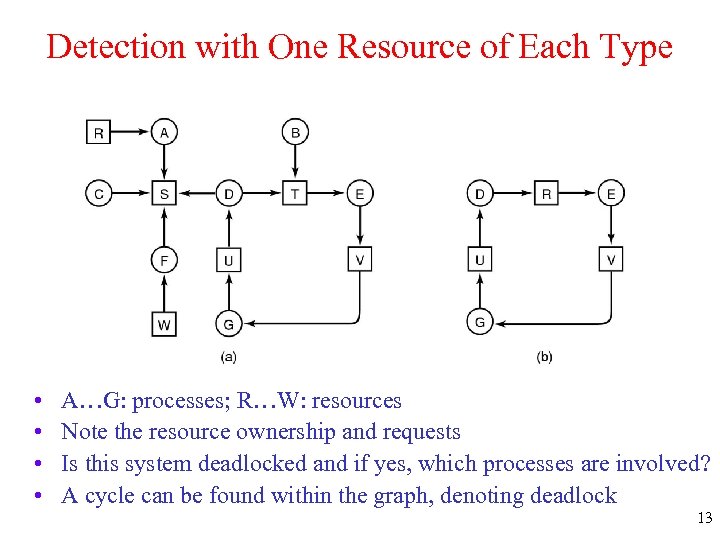 Detection with One Resource of Each Type

R
A
B
C
S
D
T
E
F
U
V
W
G
(a)

D
R
E
U
V
G
(b)

• A…G: processes; R…W: resources
• Note the resource ownership and requests
• Is this system deadlocked and if yes, which processes are involved?
• A cycle can be found within the graph, denoting deadlock

13